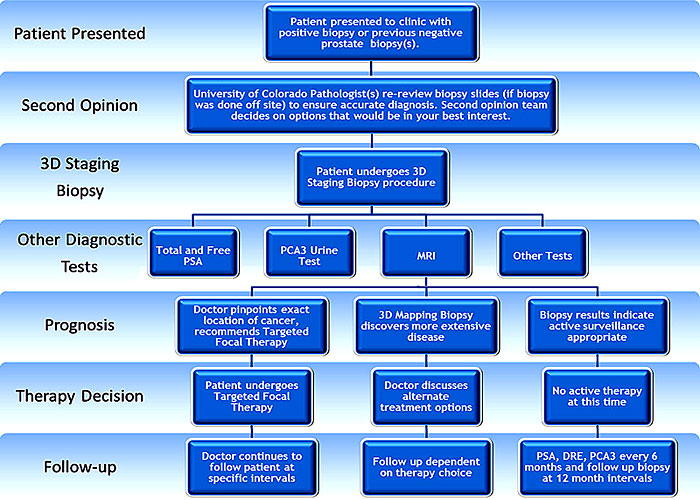 Patient Presented

Patient presented to clinic with positive biopsy or previous negative prostate biopsy(s).

Second Opinion

University of Colorado Pathologist(s) re-review biopsy slides (if biopsy was done off site) to ensure accurate diagnosis. Second opinion team decides on options that would be in your best interest.

3D Staging Biopsy

Patient undergoes 3D Staging Biopsy procedure

Other Diagnostic Tests

Total and Free PSA

PCA3 Urine Test

MRI

Other Tests

Prognosis

Doctor pinpoints exact location of cancer, recommends Targeted Focal Therapy

3D Mapping Biopsy discovers more extensive disease

Biopsy results indicate active surveillance appropriate

Therapy Decision

Patient undergoes Targeted Focal Therapy

Doctor discusses alternate treatment options

No active therapy at this time

Follow-up

Doctor continues to follow patient at specific intervals

Follow up dependent on therapy choice

PSA, DRE, PCA3 every 6 months and follow up biopsy at 12 month intervals